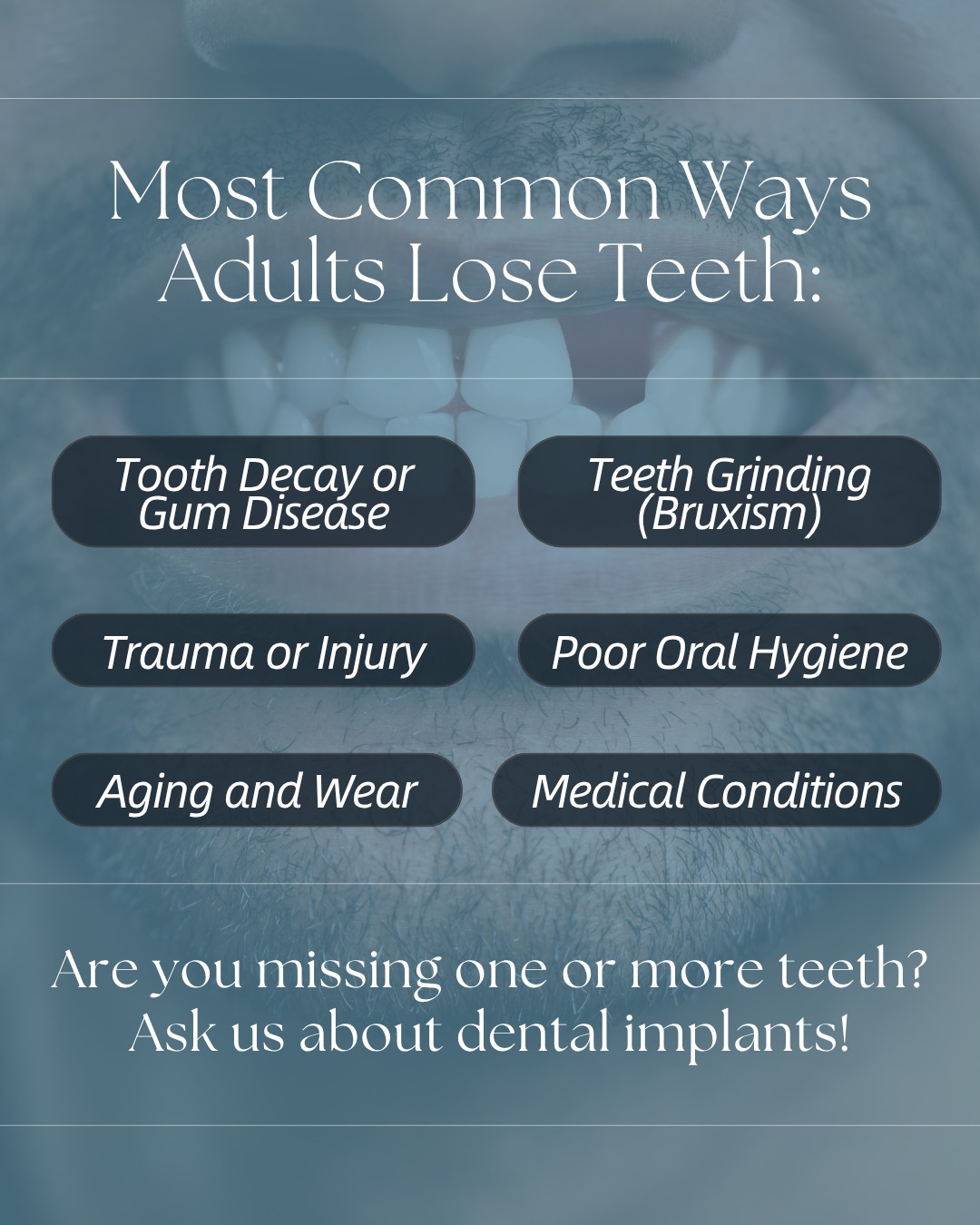 Most Common Ways Adults Lose Teeth:

Tooth Decay or Gum Disease

Teeth Grinding (Bruxism)

Trauma or Injury

Poor Oral Hygiene

Aging and Wear

Medical Conditions

Are you missing one or more teeth? Ask us about dental implants!